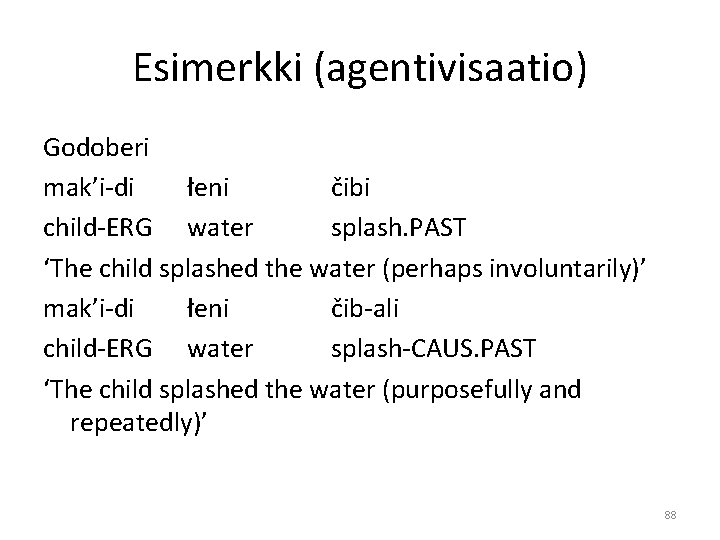 Esimerkki (agentivisaatio)

Godoberi

mak’i-di łeni čibi

child-ERG water splash.PAST

‘The child splashed the water (perhaps involuntarily)’

mak’i-di łeni čib-ali

child-ERG water splash-CAUS.PAST

‘The child splashed the water (purposefully and repeatedly)’

88